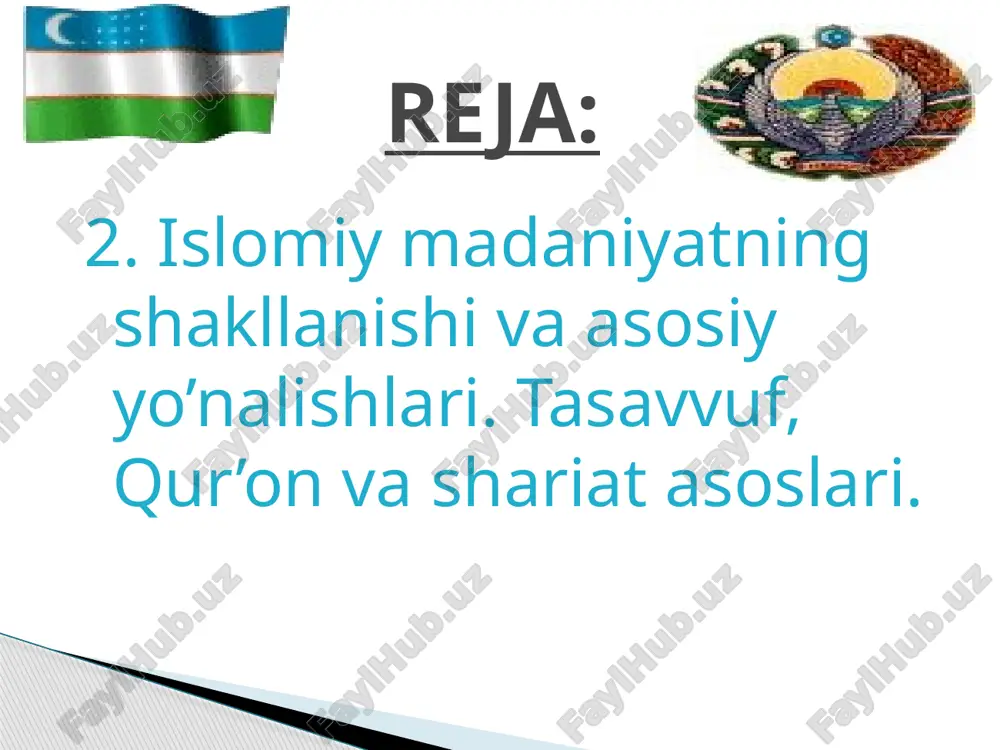 REJA:

2. Islomiy madaniyatning shakllanishi va asosiy yo’nalishlari. Tasavvuf, Qur’on va shariat asoslari.

FaylHub.uz